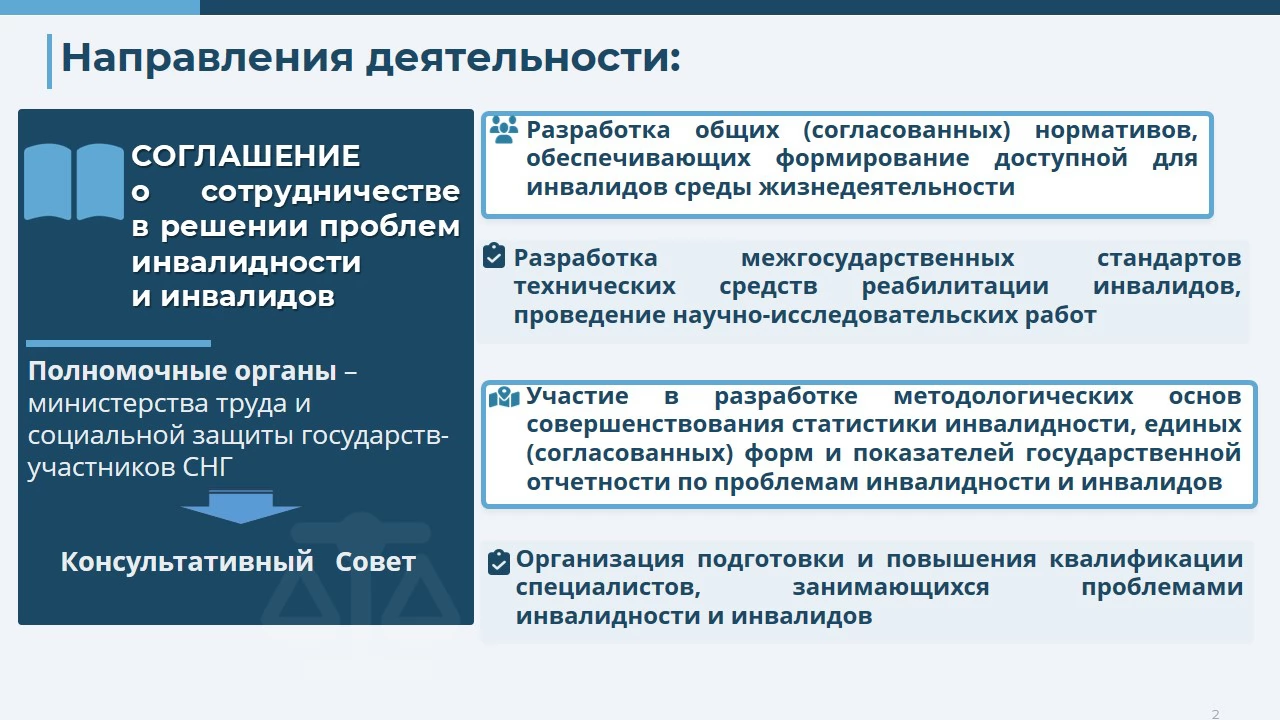 Направления деятельности:

СОГЛАШЕНИЕ о сотрудничестве в решении проблем инвалидности и инвалидов

Полномочные органы – министерства труда и социальной защиты государств-участников СНГ

Консультативный Совет

Разработка общих (согласованных) нормативов, обеспечивающих формирование доступной для инвалидов среды жизнедеятельности

Разработка межгосударственных стандартов технических средств реабилитации инвалидов, проведение научно-исследовательских работ

Участие в разработке методологических основ совершенствования статистики инвалидности, единых (согласованных) форм и показателей государственной отчетности по проблемам инвалидности и инвалидов

Организация подготовки и повышения квалификации специалистов, занимающихся проблемами инвалидности и инвалидов

2